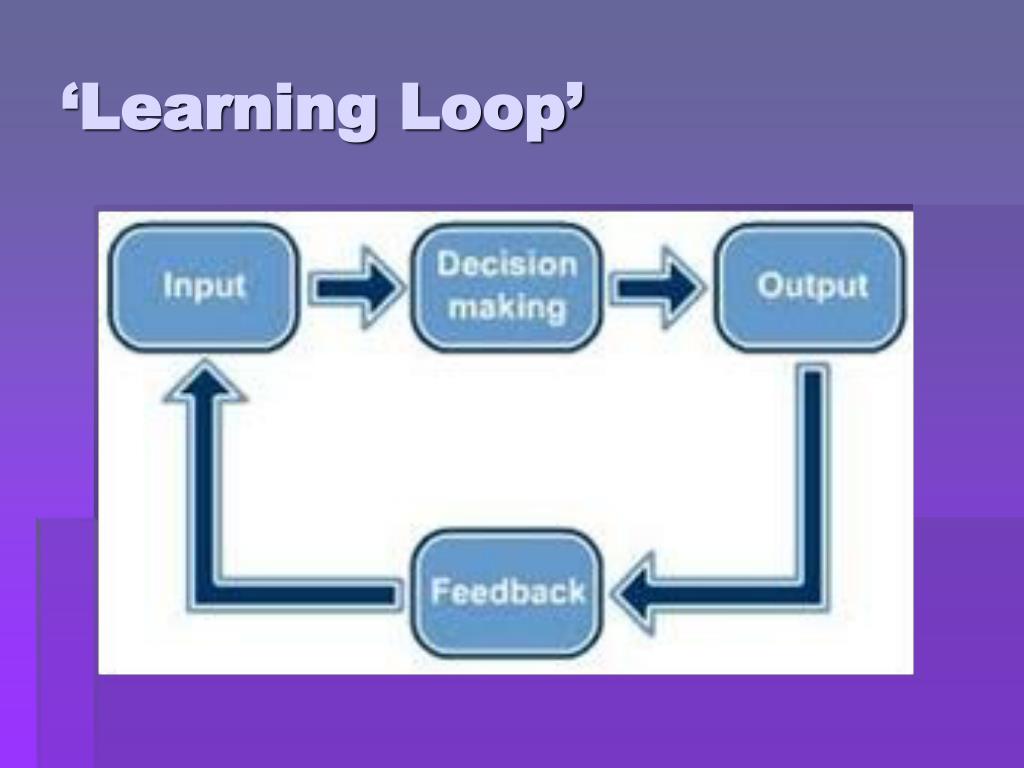 ‘Learning Loop’

Input

Decision making

Output

Feedback